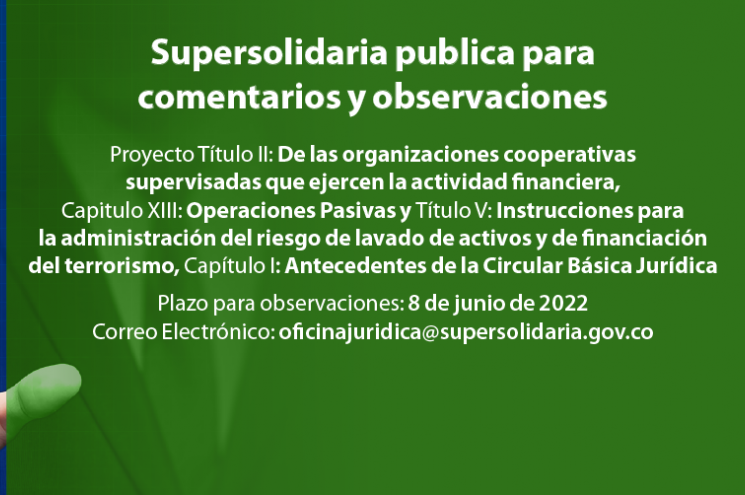 Supersolidaria publica para comentarios y observaciones

Proyecto Título II: De las organizaciones cooperativas supervisadas que ejercen la actividad financiera, Capitulo XIII: Operaciones Pasivas y Título V: Instrucciones para la administración del riesgo de lavado de activos y de financiación del terrorismo, Capítulo I: Antecedentes de la Circular Básica Jurídica

Plazo para observaciones: 8 de junio de 2022
Correo Electrónico: oficinajuridica@supersolidaria.gov.co